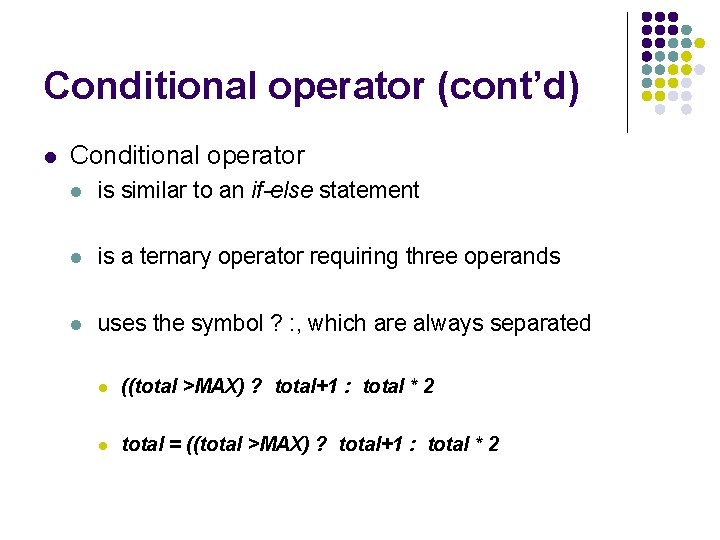 Conditional operator (cont'd)

Conditional operator

is similar to an if-else statement

is a ternary operator requiring three operands

uses the symbol ? :, which are always separated

((total >MAX) ? total+1 : total * 2

total = ((total >MAX) ? total+1 : total * 2